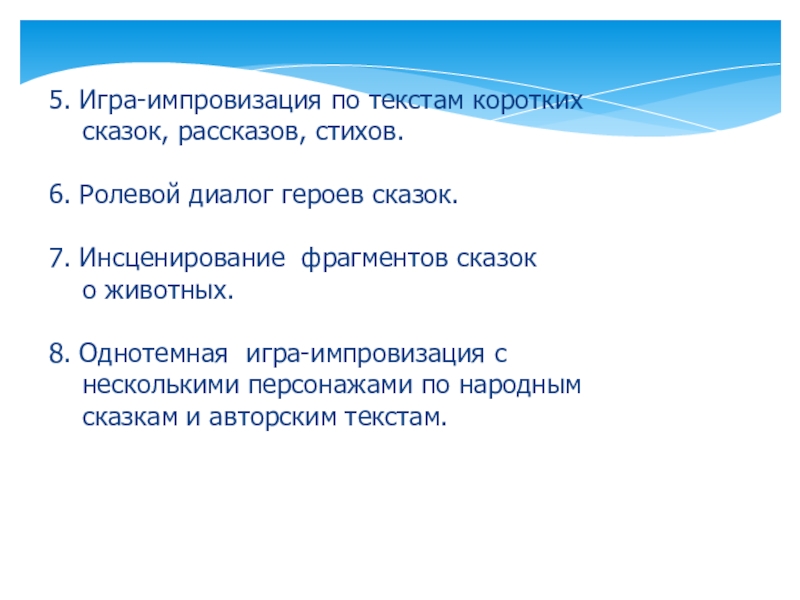 5. Игра-импровизация по текстам коротких сказок, рассказов, стихов.

6. Ролевой диалог героев сказок.

7. Инсценирование фрагментов сказок о животных.

8. Однотемная игра-импровизация с несколькими персонажами по народным сказкам и авторским текстам.